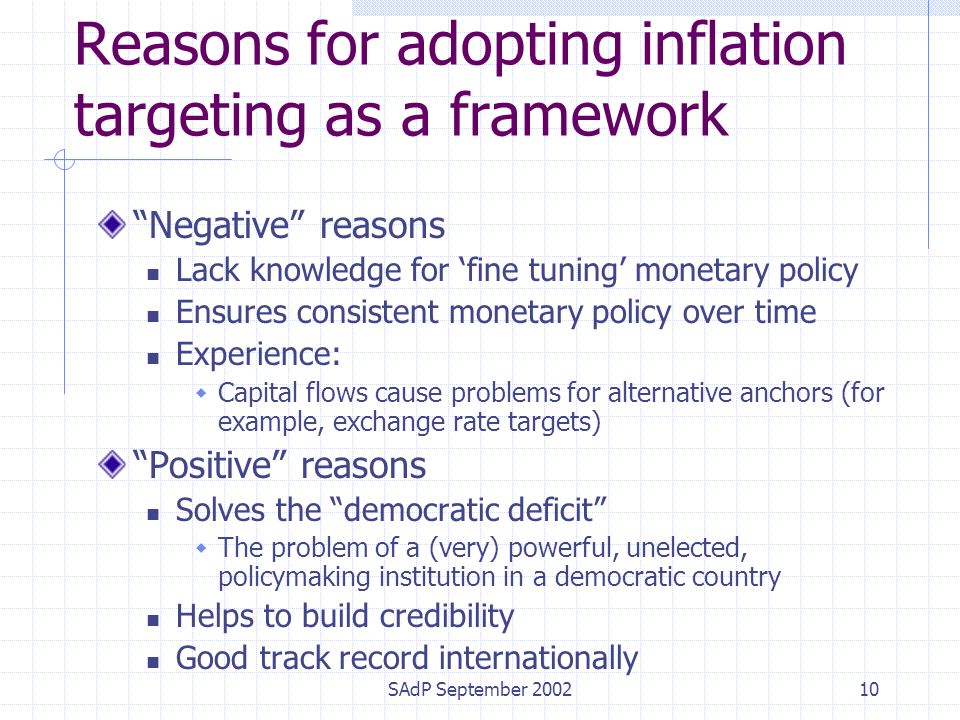 Reasons for adopting inflation targeting as a framework

“Negative” reasons

Lack knowledge for ‘fine tuning’ monetary policy

Ensures consistent monetary policy over time

Experience:

Capital flows cause problems for alternative anchors (for example, exchange rate targets)

“Positive” reasons

Solves the “democratic deficit”

The problem of a (very) powerful, unelected, policymaking institution in a democratic country

Helps to build credibility

Good track record internationally

SAdP September 2002

10